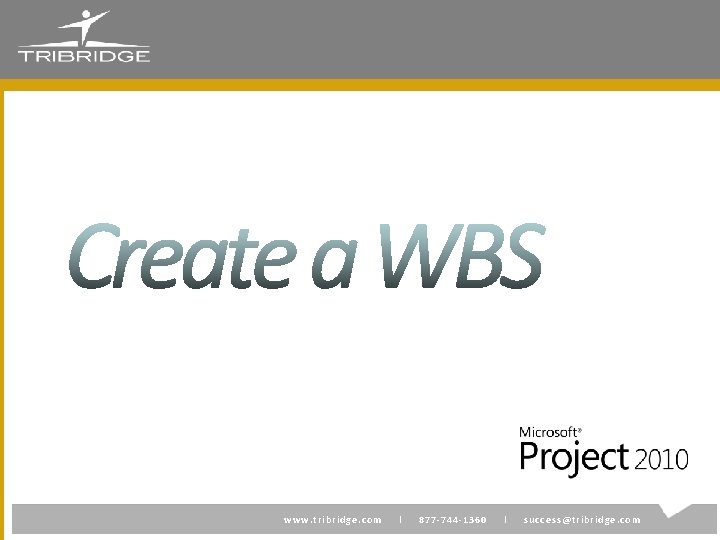 TRIBRIDGE

Create a WBS

Microsoft®
Project 2010

www.tribridge.com | 877-744-1360 | success@tribridge.com